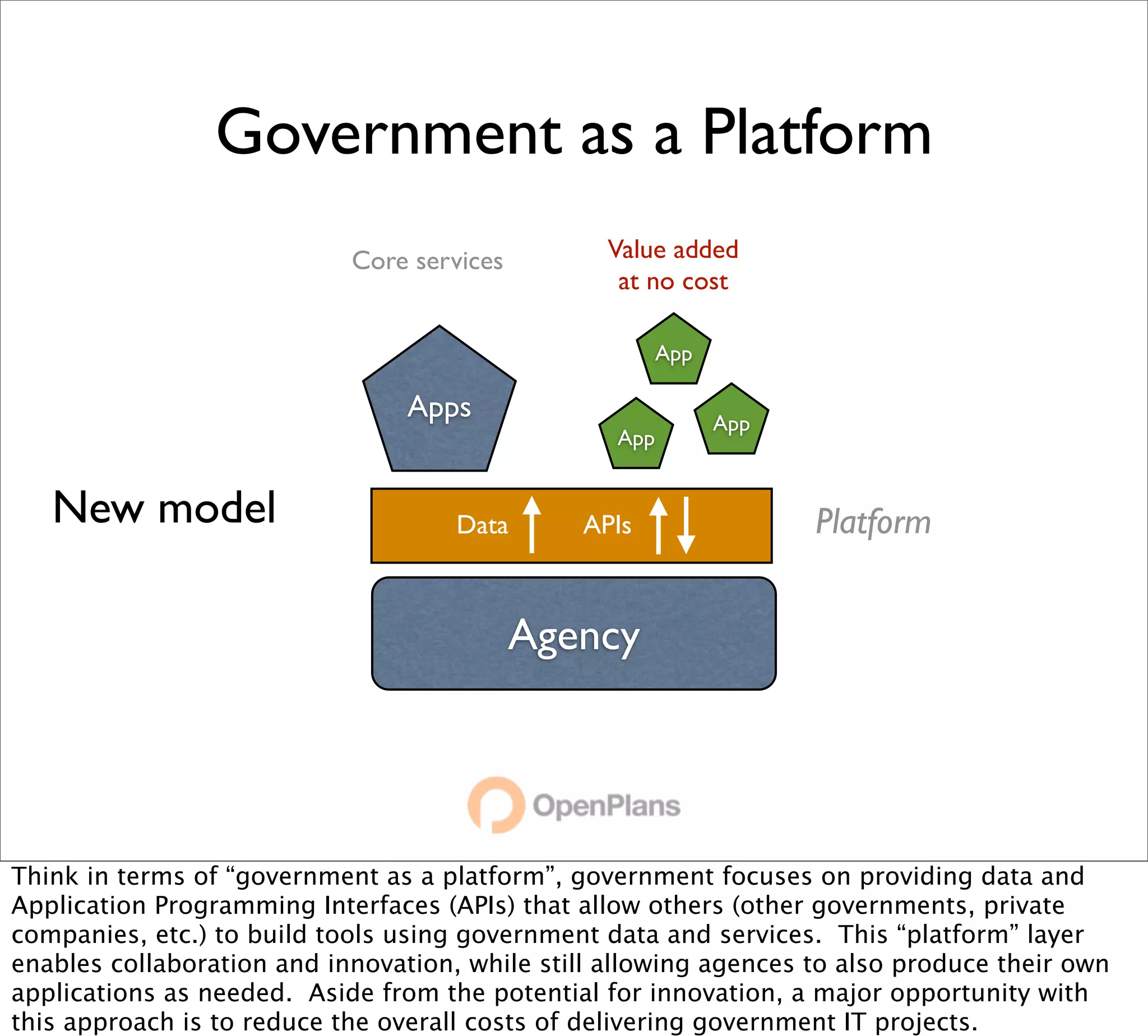 Government as a Platform

Core services

Value added at no cost

Apps

App

App

App

New model

Data

APIs

Platform

Agency

OpenPlans

Think in terms of “government as a platform”, government focuses on providing data and Application Programming Interfaces (APIs) that allow others (other governments, private companies, etc.) to build tools using government data and services. This “platform” layer enables collaboration and innovation, while still allowing agences to also produce their own applications as needed. Aside from the potential for innovation, a major opportunity with this approach is to reduce the overall costs of delivering government IT projects.